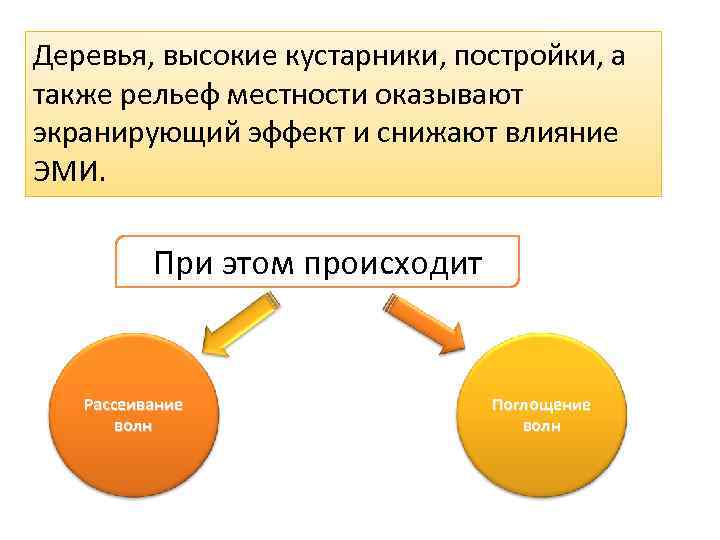 Деревья, высокие кустарники, постройки, а также рельеф местности оказывают экранирующий эффект и снижают влияние ЭМИ.

При этом происходит

Рассеивание волн

Поглощение волн